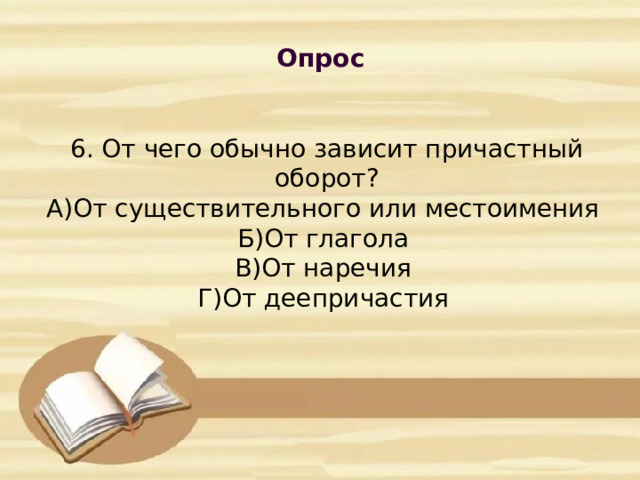 Опрос

6. От чего обычно зависит причастный оборот?
А)От существительного или местоимения
Б)От глагола
В)От наречия
Г)От деепричастия